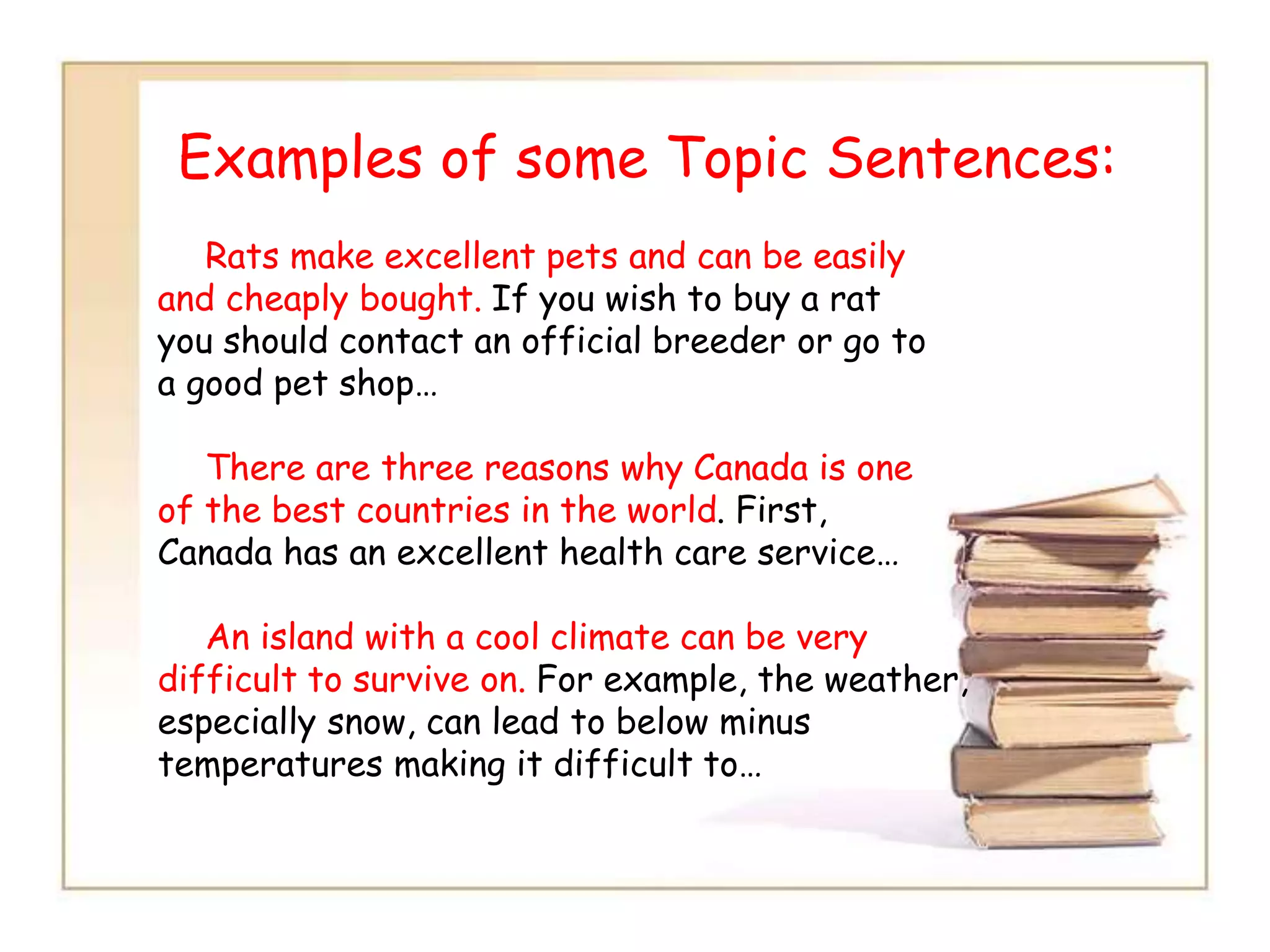 Examples of some Topic Sentences:

Rats make excellent pets and can be easily and cheaply bought. If you wish to buy a rat you should contact an official breeder or go to a good pet shop…

There are three reasons why Canada is one of the best countries in the world. First, Canada has an excellent health care service…

An island with a cool climate can be very difficult to survive on. For example, the weather, especially snow, can lead to below minus temperatures making it difficult to…